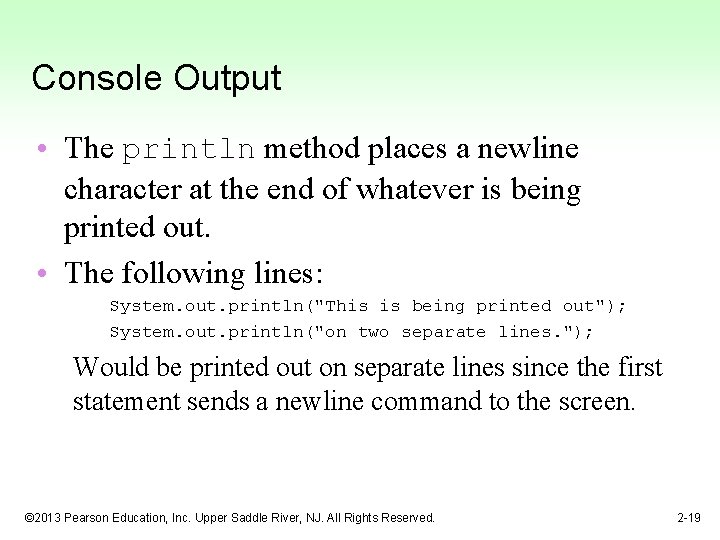 Console Output

• The println method places a newline character at the end of whatever is being printed out.

• The following lines:

System.out.println("This is being printed out");
System.out.println("on two separate lines.");

Would be printed out on separate lines since the first statement sends a newline command to the screen.

©2013 Pearson Education, Inc. Upper Saddle River, NJ. All Rights Reserved.

2-19